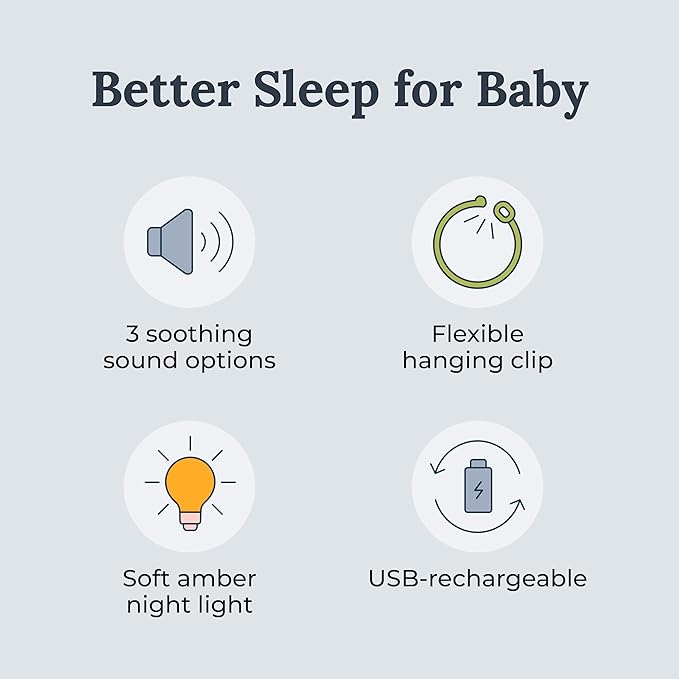 Better Sleep for Baby

3 soothing sound options

Flexible hanging clip

Soft amber night light

USB-rechargeable